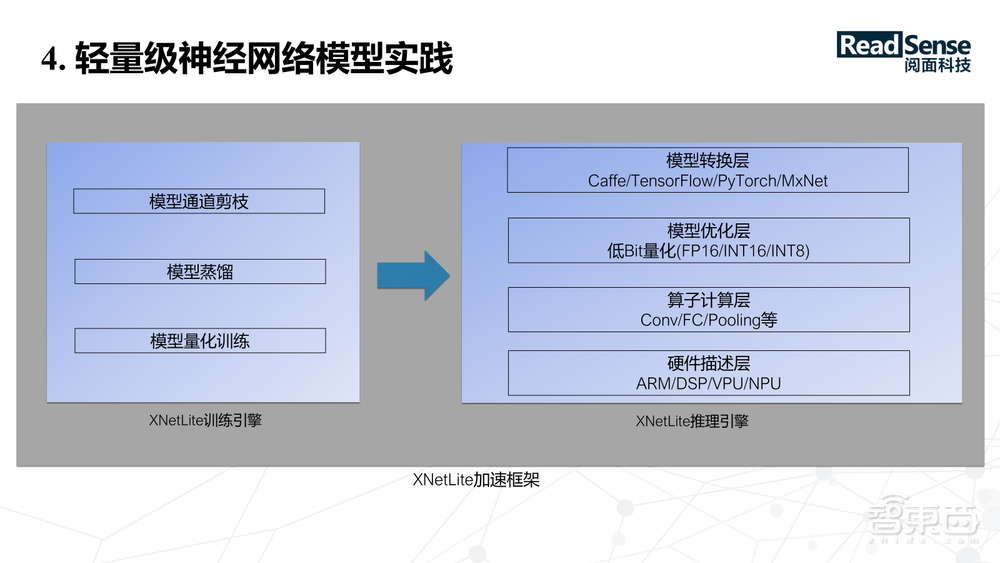 4. 轻量级神经网络模型实践

ReadSense
阅面科技

模型通道剪枝

模型蒸馏

模型量化训练

XNetLite训练引擎

模型转换层
Caffe/TensorFlow/PyTorch/MxNet

模型优化层
低Bit量化(FP16/INT16/INT8)

算子计算层
Conv/FC/Pooling等

硬件描述层
ARM/DSP/VPU/NPU

XNetLite推理引擎

XNetLite加速框架

智东西